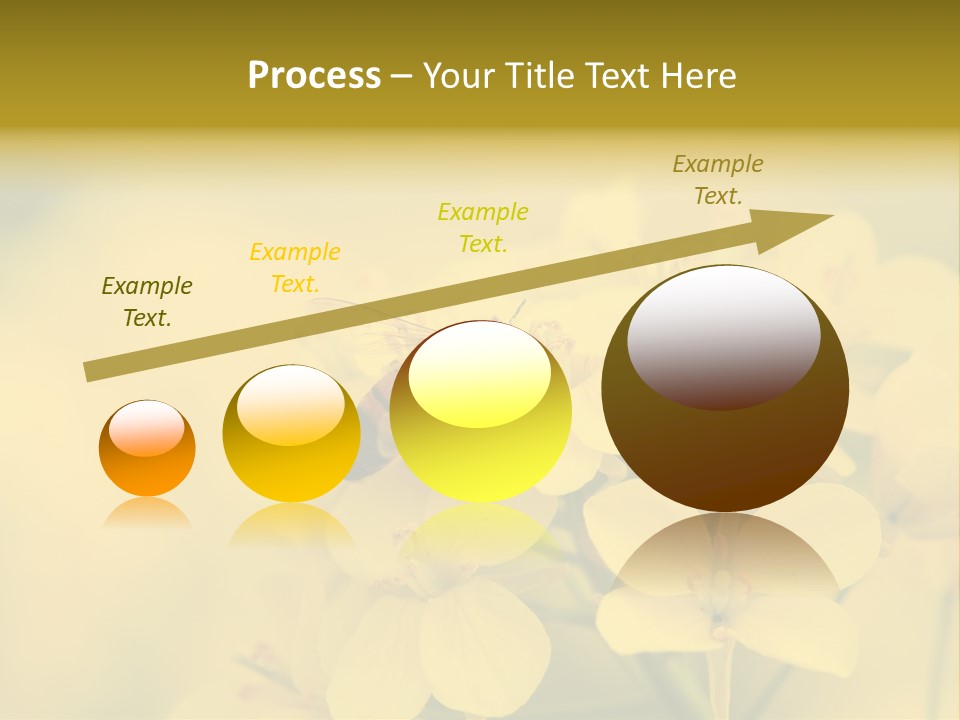 Process – Your Title Text Here

Example Text.

Example Text.

Example Text.

Example Text.